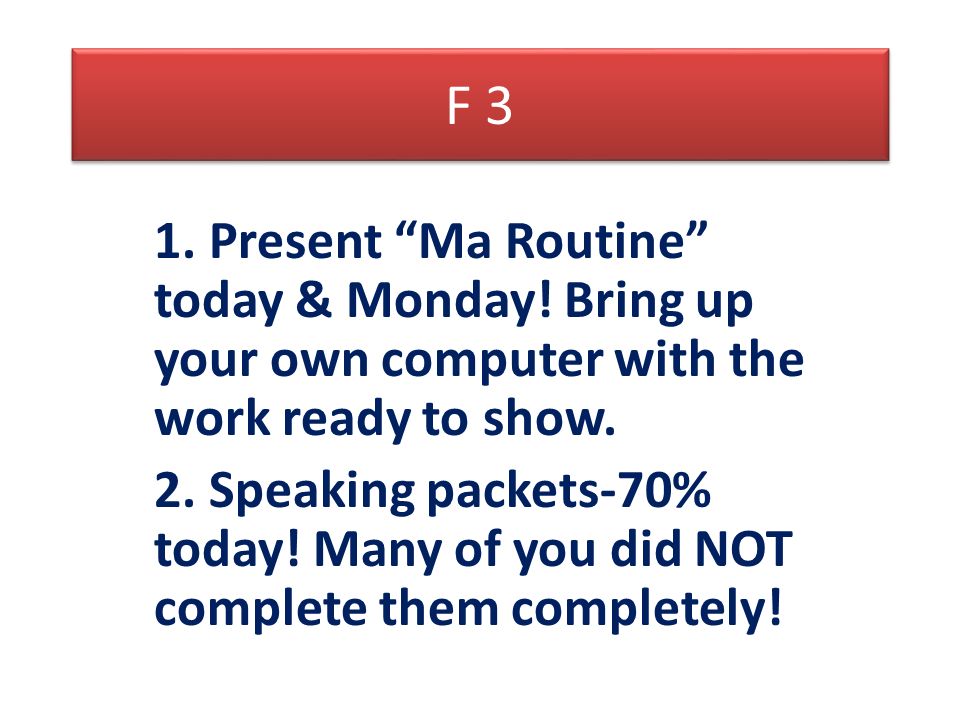 F 3

1. Present “Ma Routine” today & Monday! Bring up your own computer with the work ready to show.

2. Speaking packets-70% today! Many of you did NOT complete them completely!